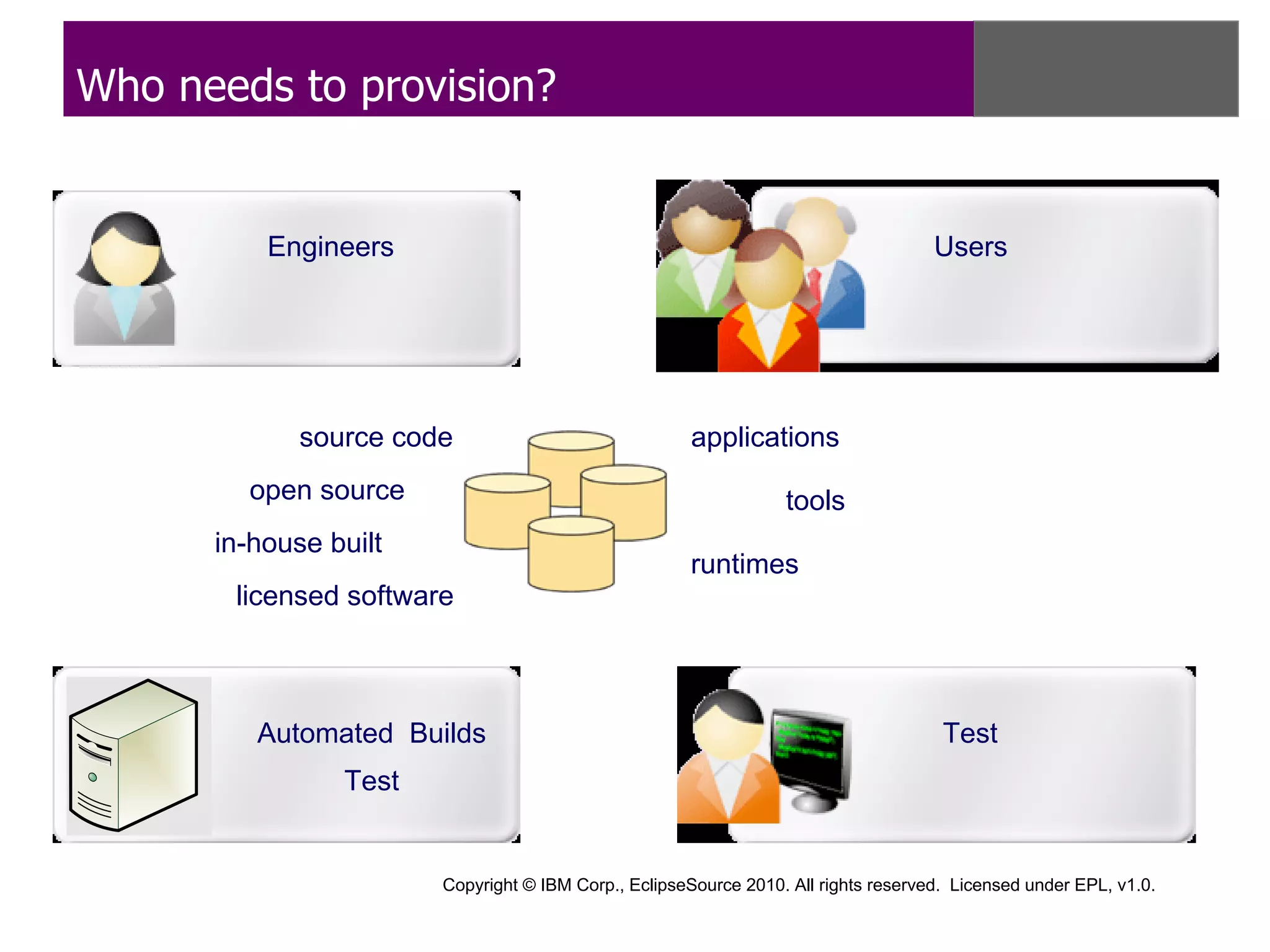 Who needs to provision?

Engineers

Users

source code

open source

in-house built

licensed software

applications

tools

runtimes

Automated Builds

Test

Test

Copyright © IBM Corp., EclipseSource 2010. All rights reserved. Licensed under EPL, v1.0.